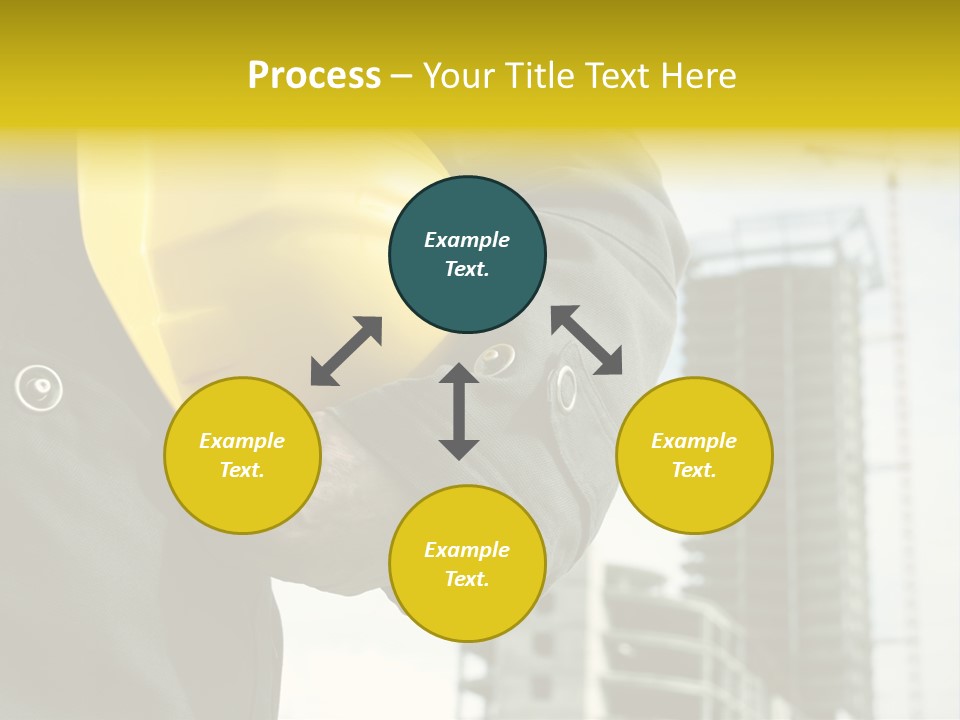 Process – Your Title Text Here

Example Text.

Example Text.

Example Text.

Example Text.